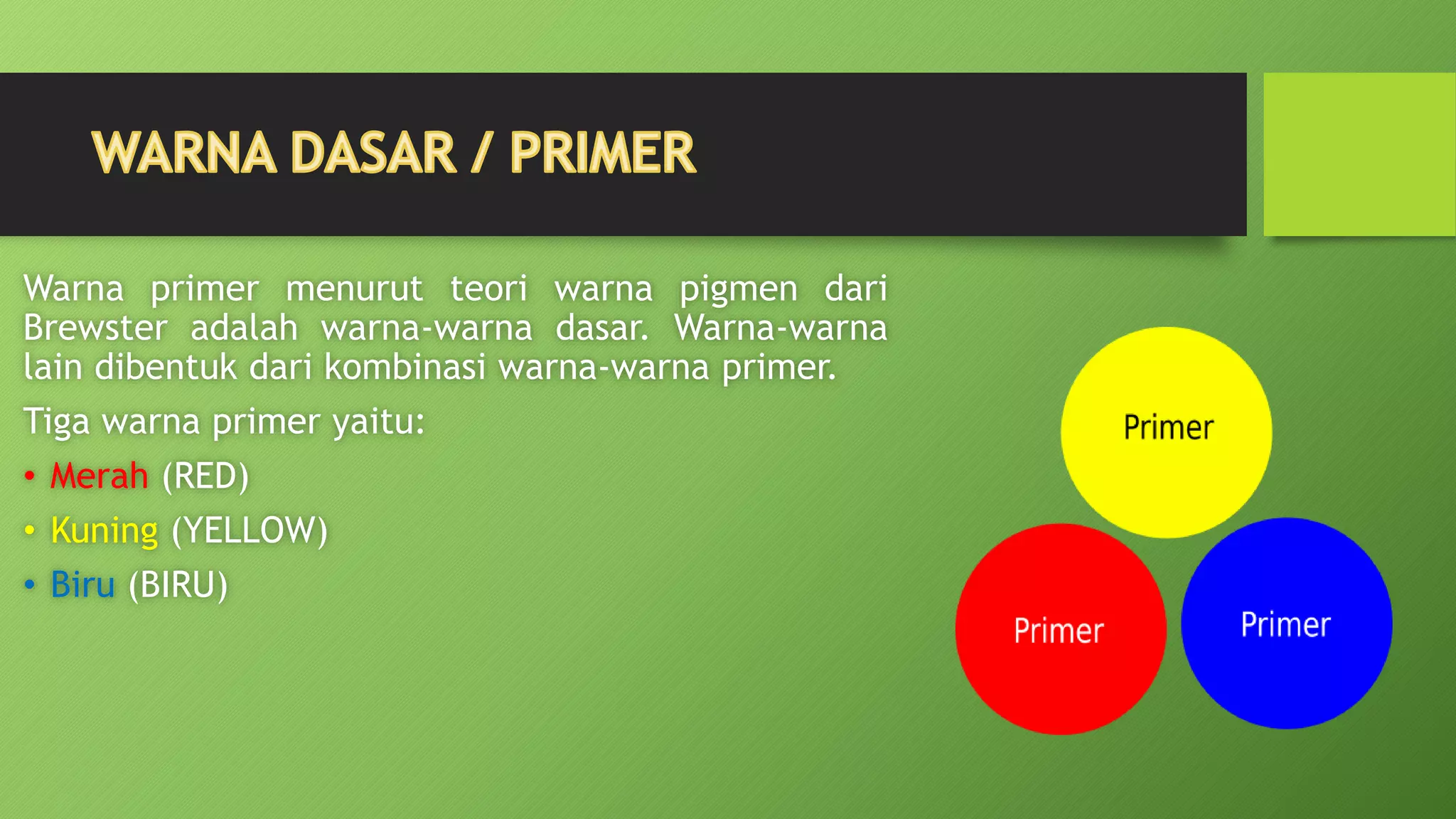 WARNA DASAR / PRIMER

Warna primer menurut teori warna pigmen dari Brewster adalah warna-warna dasar. Warna-warna lain dibentuk dari kombinasi warna-warna primer.

Tiga warna primer yaitu:

• Merah (RED)
• Kuning (YELLOW)
• Biru (BIRU)

Primer

Primer

Primer